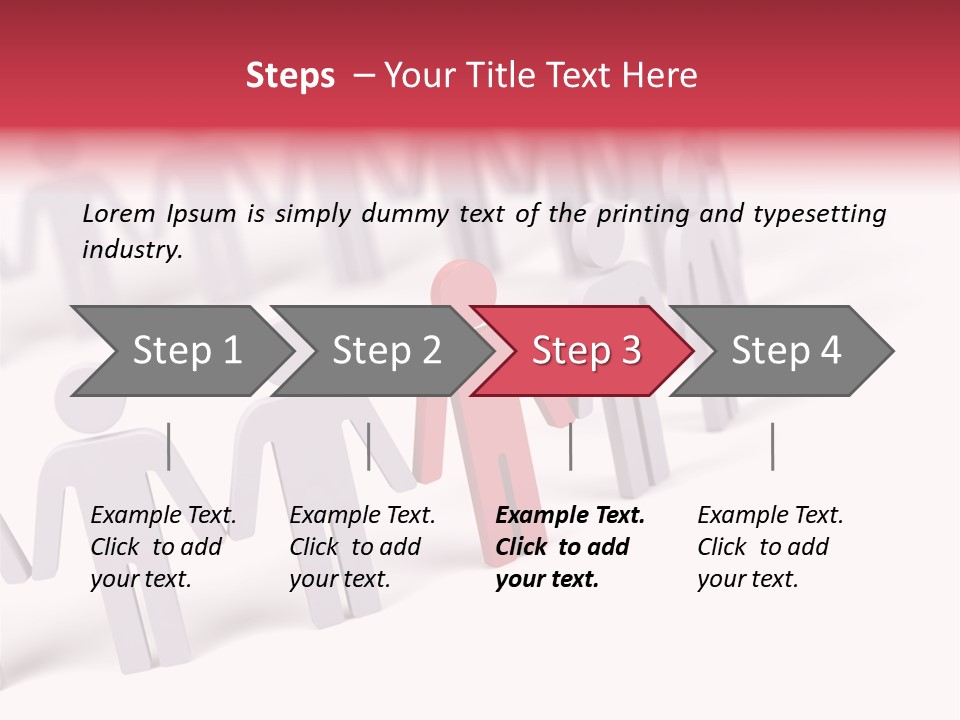 Steps – Your Title Text Here

Lorem Ipsum is simply dummy text of the printing and typesetting industry.

Step 1

Step 2

Step 3

Step 4

Example Text. Click to add your text.

Example Text. Click to add your text.

Example Text. Click to add your text.

Example Text. Click to add your text.